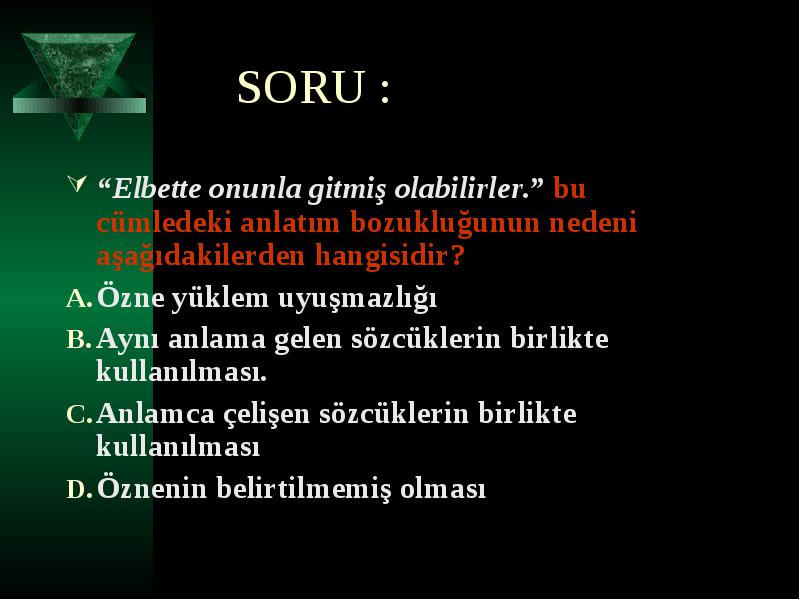 SORU :

“Elbette onunla gitmiş olabilirler.” bu cümledeki anlatım bozukluğunun nedeni aşağıdakilerden hangisidir?

A. Özne yüklem uyuşmazlığı

B. Aynı anlama gelen sözcüklerin birlikte kullanılması.

C. Anlamca çelişen sözcüklerin birlikte kullanılması

D. Öznenin belirtilmemiş olması